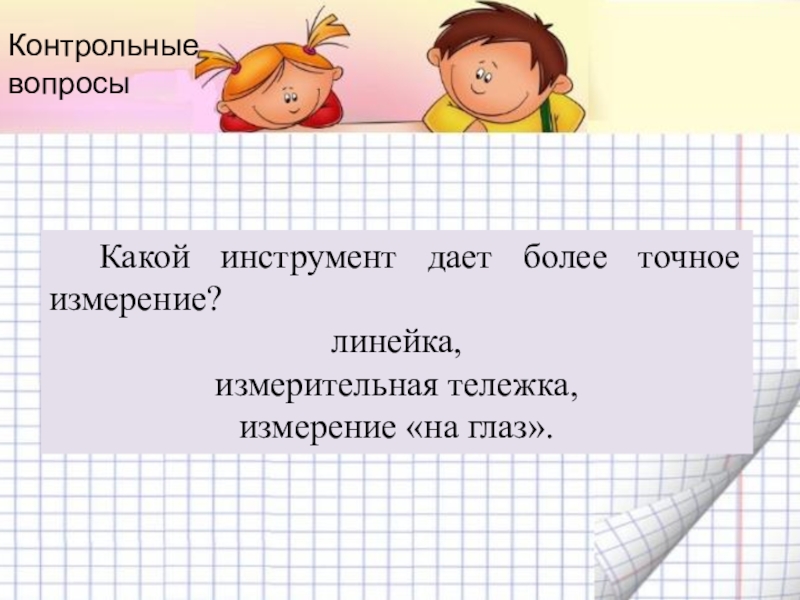 Контрольные вопросы

Какой инструмент дает более точное измерение?

линейка,
измерительная тележка,
измерение «на глаз».